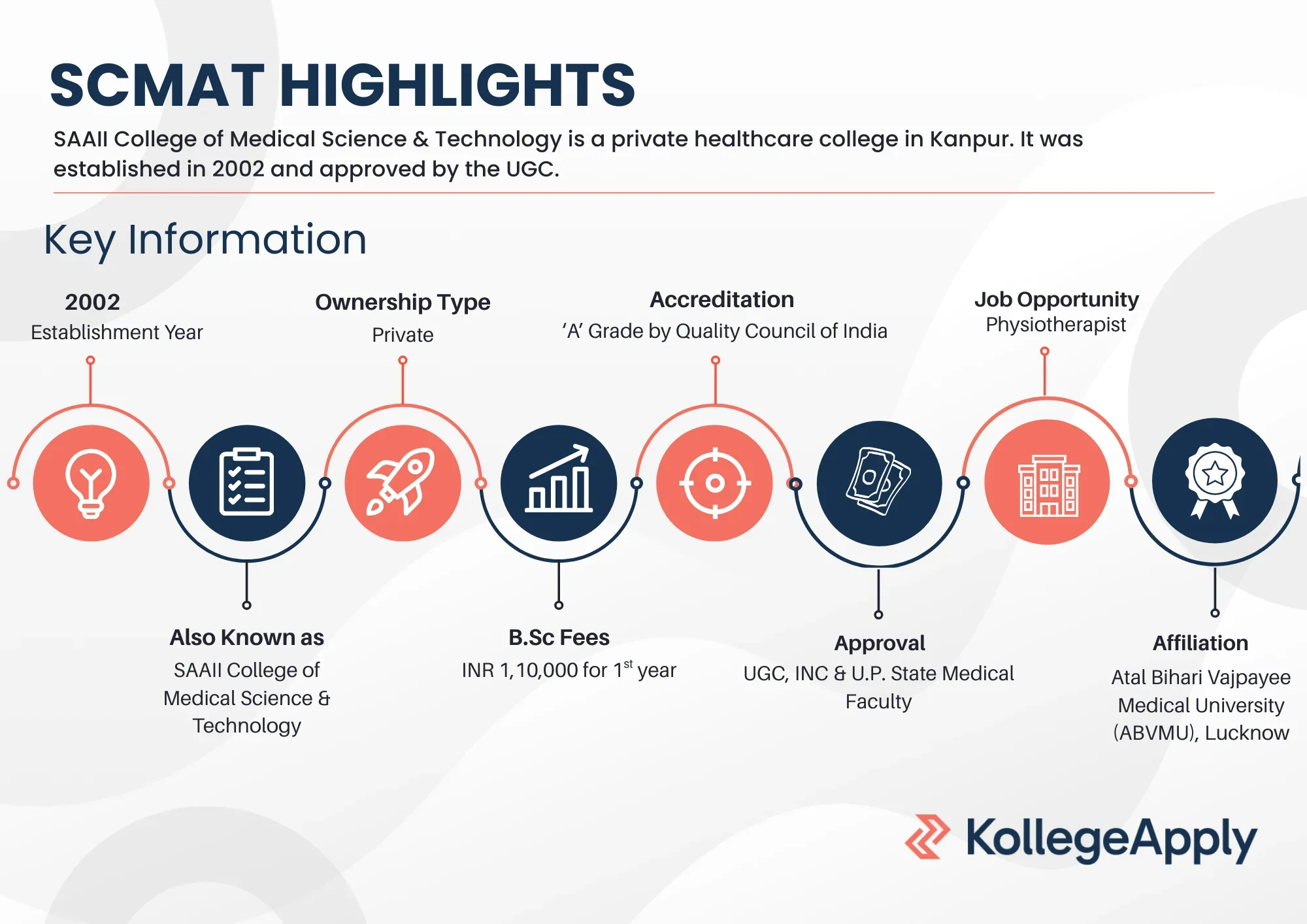 SCMAT HIGHLIGHTS

SAAII College of Medical Science & Technology is a private healthcare college in Kanpur. It was established in 2002 and approved by the UGC.

Key Information

2002
Establishment Year

Ownership Type
Private

Accreditation
'A' Grade by Quality Council of India

Job Opportunity
Physiotherapist

Also Known as
SAAII College of Medical Science & Technology

B.Sc Fees
INR 1,10,000 for 1$^{st}$ year

Approval
UGC, INC & U.P. State Medical Faculty

Affiliation
Atal Bihari Vajpayee Medical University (ABVMU), Lucknow

KollegeApply